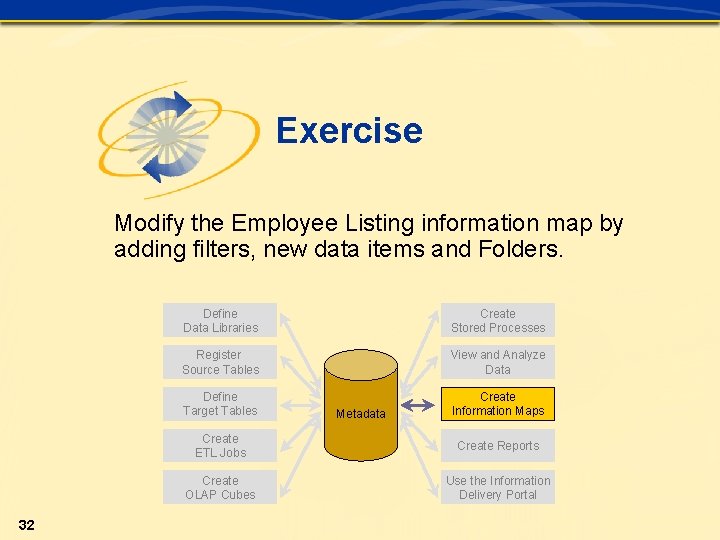 Exercise

Modify the Employee Listing information map by adding filters, new data items and Folders.

Define Data Libraries

Register Source Tables

Define Target Tables

Create ETL Jobs

Create OLAP Cubes

Metadata

Create Stored Processes

View and Analyze Data

Create Information Maps

Create Reports

Use the Information Delivery Portal

32